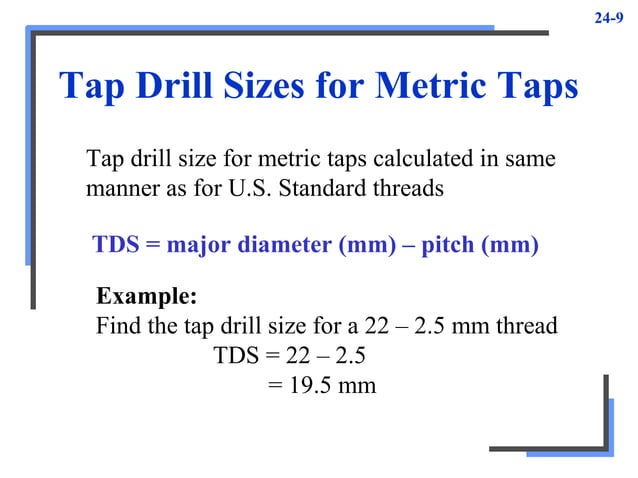 24-9

Tap Drill Sizes for Metric Taps

Tap drill size for metric taps calculated in same manner as for U.S. Standard threads

TDS = major diameter (mm) – pitch (mm)

Example:
Find the tap drill size for a 22 – 2.5 mm thread
TDS = 22 – 2.5
= 19.5 mm